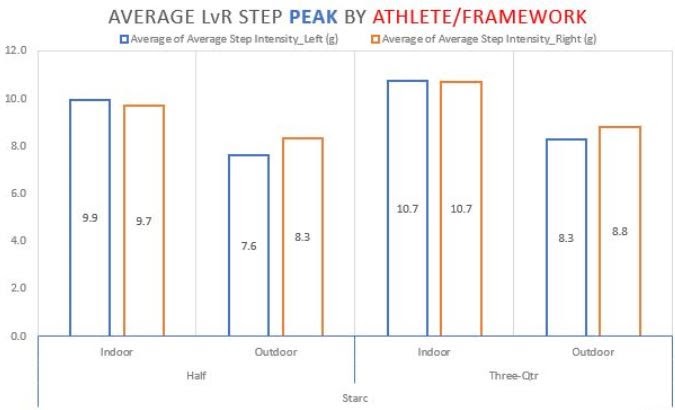 AVERAGE LvR STEP PEAK BY ATHLETE/FRAMEWORK

Average of Average Step Intensity_Left (g)
Average of Average Step Intensity_Right (g)

12.0
10.0
8.0
6.0
4.0
2.0
0.0

9.9
9.7
7.6
8.3
10.7
10.7
8.3
8.8

Indoor
Outdoor
Indoor
Outdoor
Half
Three-Qtr
Starc